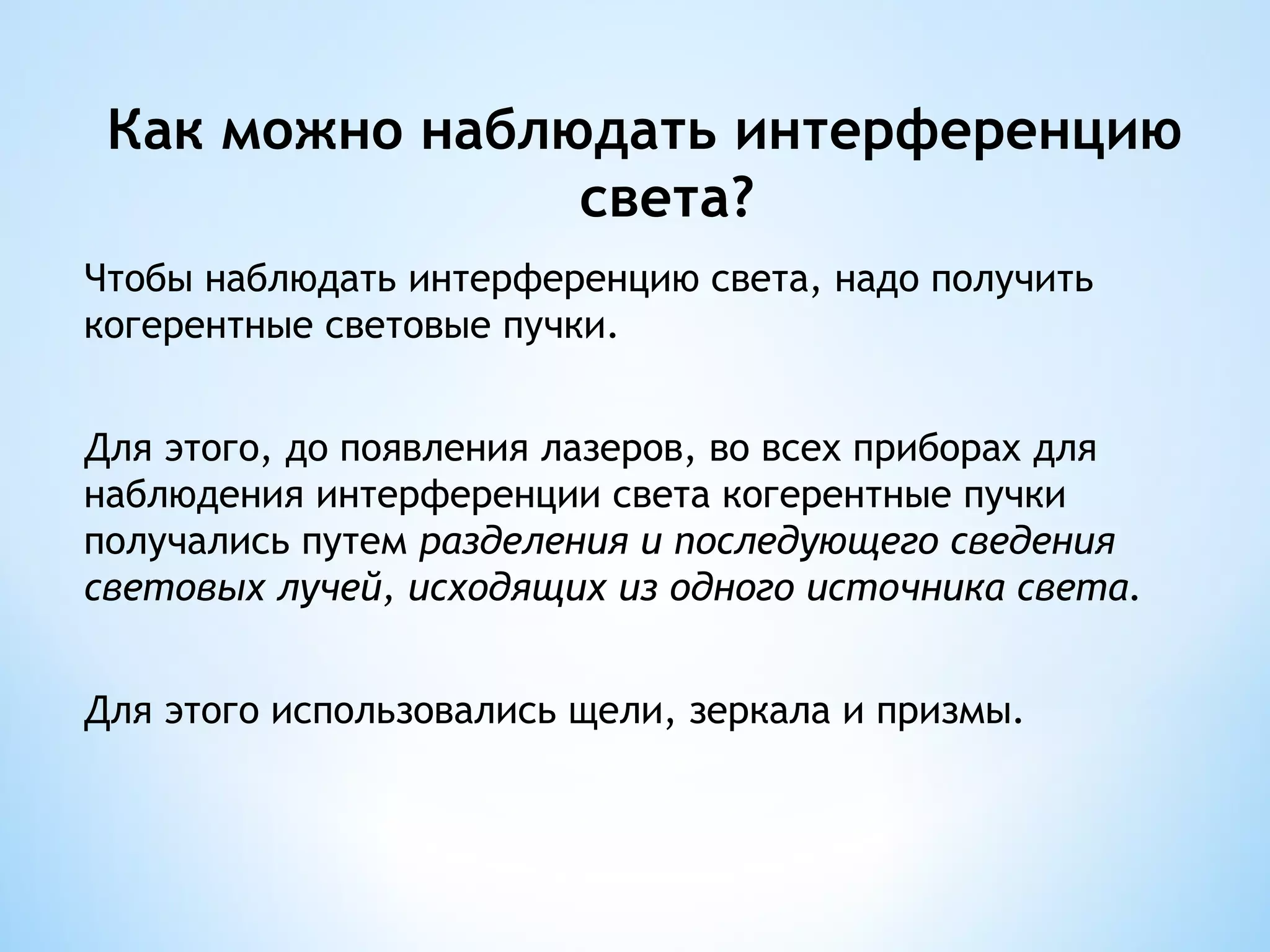 Как можно наблюдать интерференцию света?

Чтобы наблюдать интерференцию света, надо получить когерентные световые пучки.

Для этого, до появления лазеров, во всех приборах для наблюдения интерференции света когерентные пучки получались путем разделения и последующего сведения световых лучей, исходящих из одного источника света.

Для этого использовались щели, зеркала и призмы.